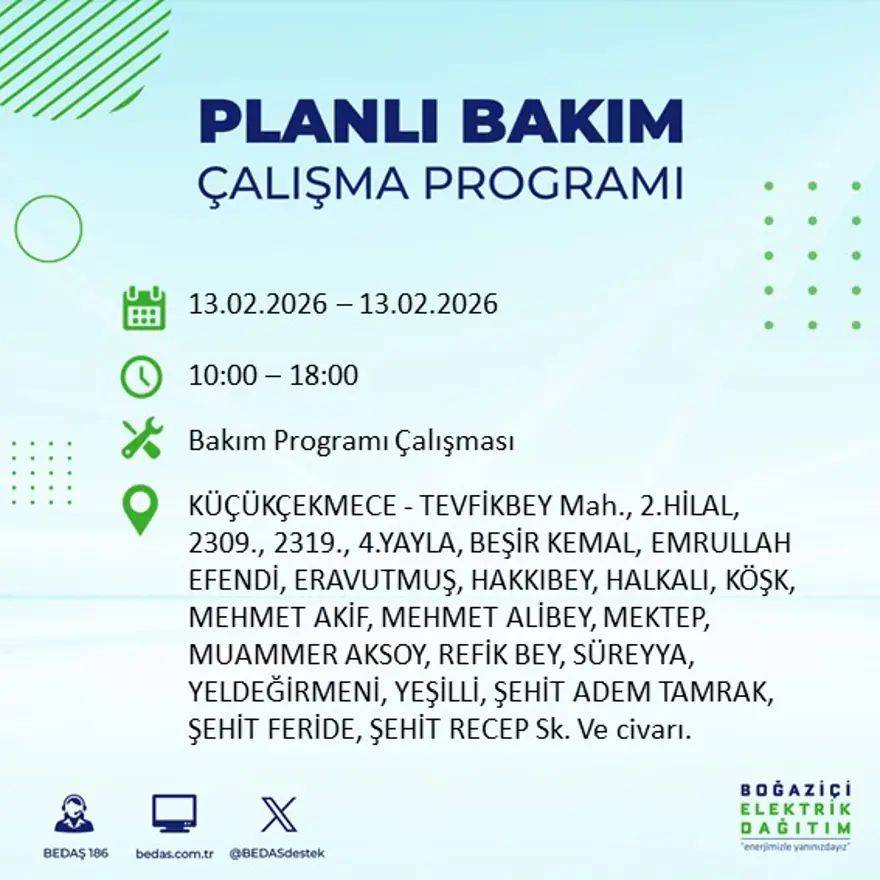 PLANLI BAKIM
ÇALIŞMA PROGRAMI

13.02.2026 – 13.02.2026

10:00 – 18:00

Bakım Programı Çalışması

KÜÇÜKÇEKMECE - TEVFİKBEY Mah., 2.HİLAL, 2309., 2319., 4.YAYLA, BEŞİR KEMAL, EMRULLAH EFENDİ, ERAVUTMUŞ, HAKKIBEY, HALKALI, KÖŞK, MEHMET AKİF, MEHMET ALİBEY, MEKTEP, MUAMMER AKSOY, REFİK BEY, SÜREYYA, YELDEĞİRMENİ, YEŞİLLİ, ŞEHİT ADEM TAMRAK, ŞEHİT FERİDE, ŞEHİT RECEP Sk. Ve civarı.

BEDAŞ 186 bedas.com.tr @BEDASdestek

BOĞAZİÇİ ELEKTRİK DAĞITIM
"enerjimizle yanınızdayız"